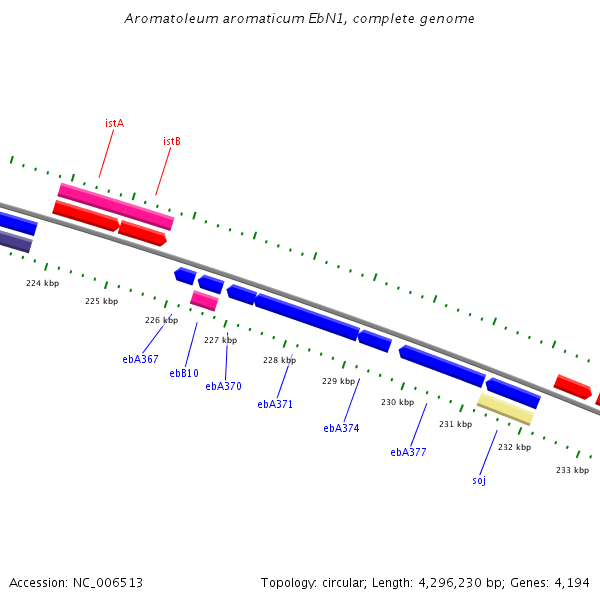 Aromatoleum aromaticum EbN1, complete genome

istA

istB

224 kbp

225 kbp

226 kbp

227 kbp

228 kbp

229 kbp

230 kbp

231 kbp

232 kbp

233 kbp

ebA367

ebB10

ebA370

ebA371

ebA374

ebA377

soj

Accession: NC_006513

Topology: circular; Length: 4,296,230 bp; Genes: 4,194